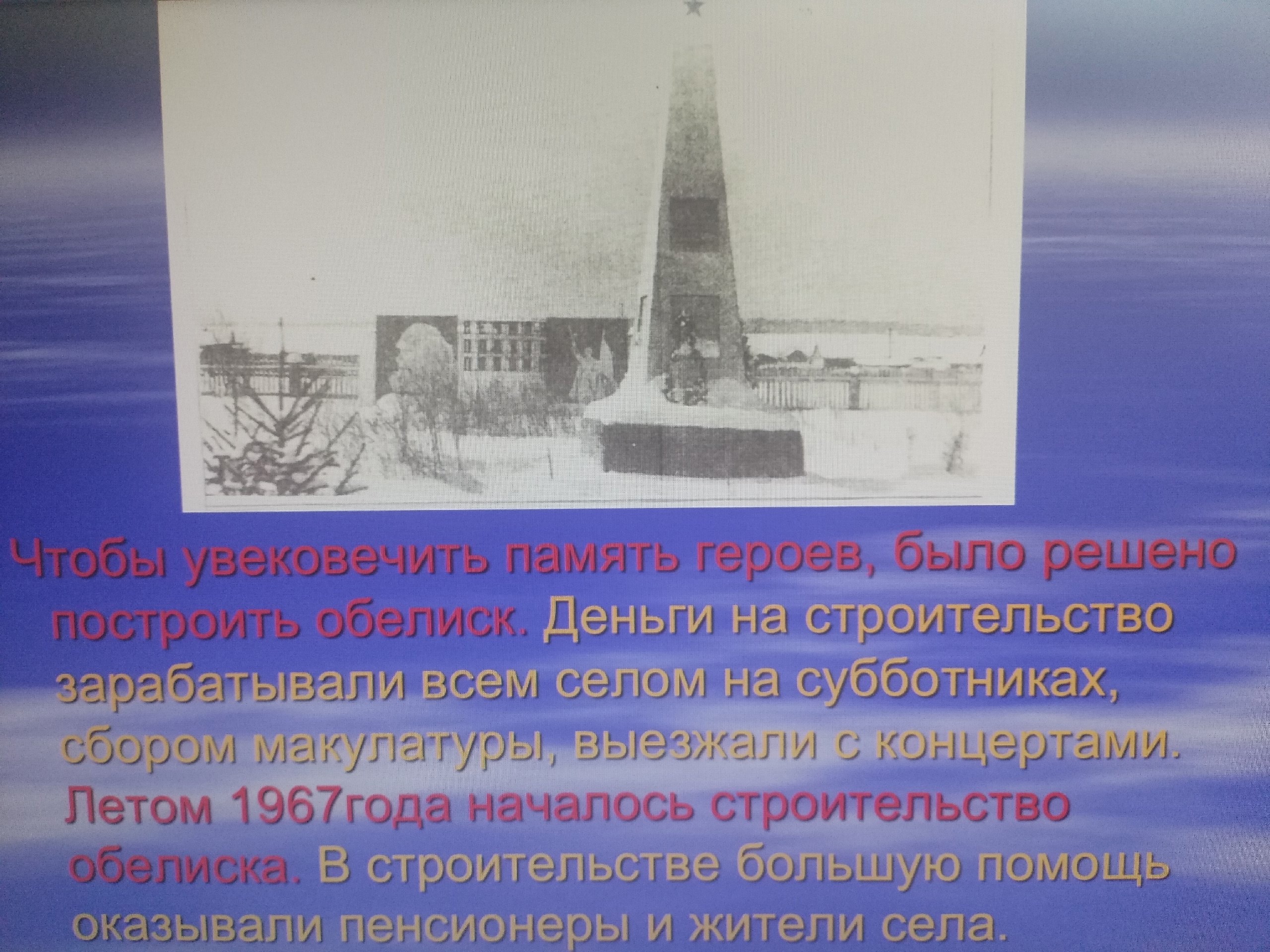 Чтобы увековечить память героев, было решено построить обелиск. Деньги на строительство зарабатывали всем селом на субботниках, сбором макулатуры, выезжали с концертами. Летом 1967года началось строительство обелиска. В строительстве большую помощь оказывали пенсионеры и жители села.